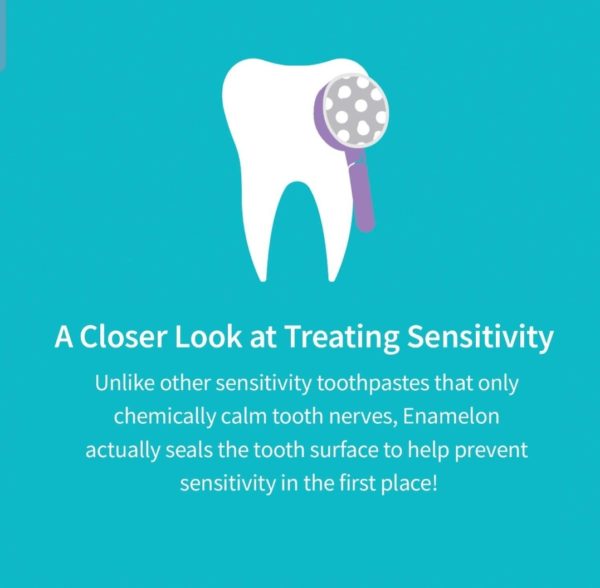 A Closer Look at Treating Sensitivity

Unlike other sensitivity toothpastes that only chemically calm tooth nerves, Enamelon actually seals the tooth surface to help prevent sensitivity in the first place!